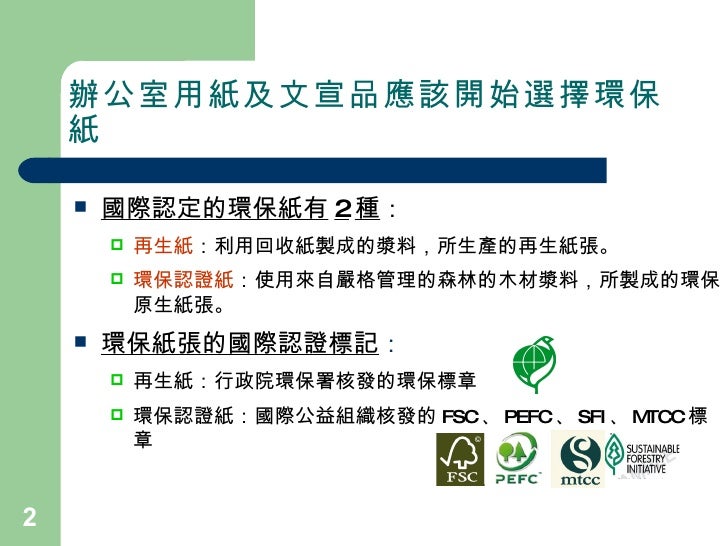 辦公室用紙及文宣品應該開始選擇環保紙

國際認定的環保紙有 2 種：

再生紙：利用回收紙製成的漿料，所生產的再生紙張。

環保認證紙：使用來自嚴格管理的森林的木材漿料，所製成的環保原生紙張。

環保紙張的國際認證標記：

再生紙：行政院環保署核發的環保標章

環保認證紙：國際公益組織核發的 FSC、PEFC、SFI、MTCC 標章

FSC

PEFC

mtcc

SUSTAINABLE FORESTRY INITIATIVE

2